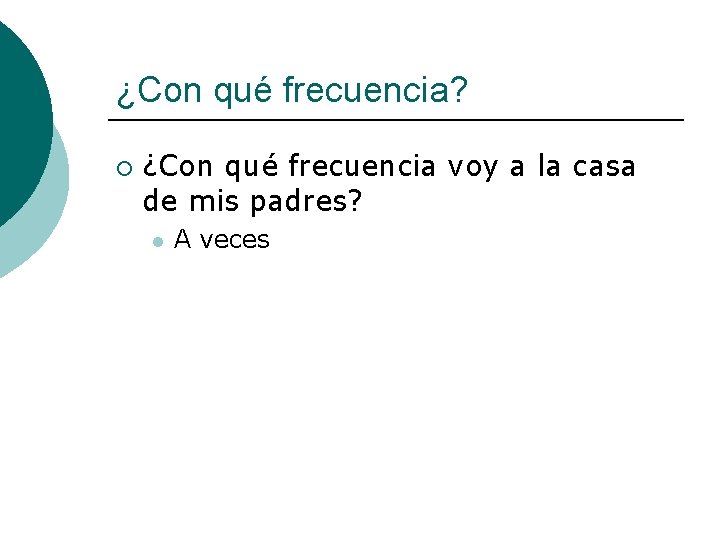 ¿Con qué frecuencia?

¿Con qué frecuencia voy a la casa de mis padres?

A veces